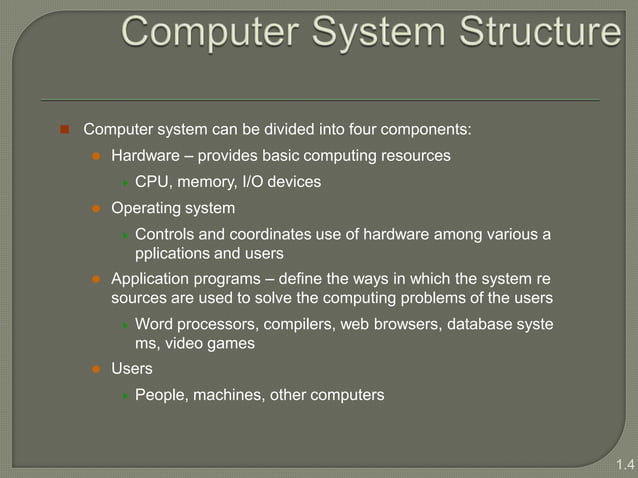 Computer System Structure

Computer system can be divided into four components:

Hardware – provides basic computing resources

CPU, memory, I/O devices

Operating system

Controls and coordinates use of hardware among various a pplications and users

Application programs – define the ways in which the system re sources are used to solve the computing problems of the users

Word processors, compilers, web browsers, database syste ms, video games

Users

People, machines, other computers

1.4